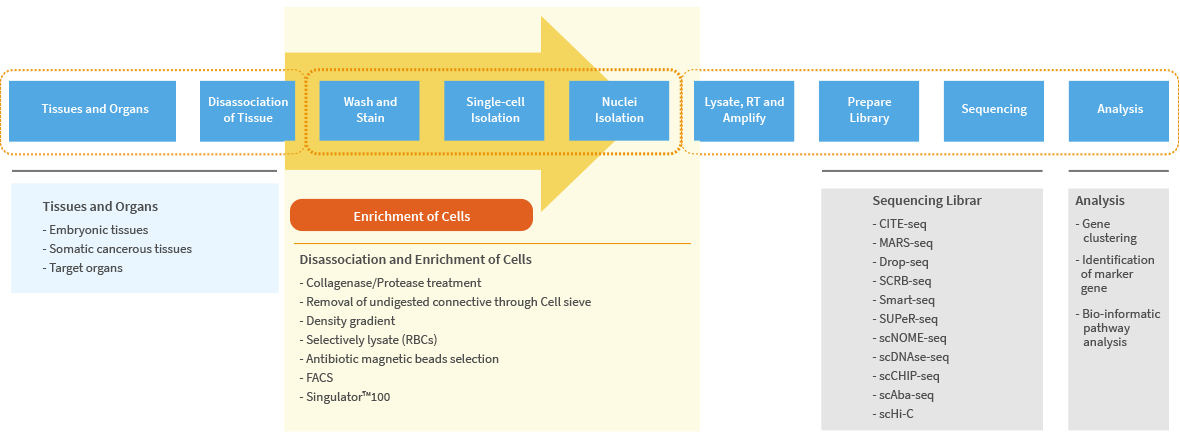 Tissues and Organs

Disassociation of Tissue

Wash and Stain

Single-cell Isolation

Nuclei Isolation

Lysate, RT and Amplify

Prepare Library

Sequencing

Analysis

Tissues and Organs
- Embryonic tissues
- Somatic cancerous tissues
- Target organs

Enrichment of Cells

Disassociation and Enrichment of Cells
- Collagenase/Protease treatment
- Removal of undigested connective through Cell sieve
- Density gradient
- Selectively lysate (RBCs)
- Antibiotic magnetic beads selection
- FACS
- Singulator™100

Sequencing Librar
- CITE-seq
- MARS-seq
- Drop-seq
- SCRB-seq
- Smart-seq
- SUPeR-seq
- scNOME-seq
- scDNAse-seq
- scCHIP-seq
- scAba-seq
- scHi-C

Analysis
- Gene clustering
- Identification of marker gene
- Bio-informatic pathway analysis